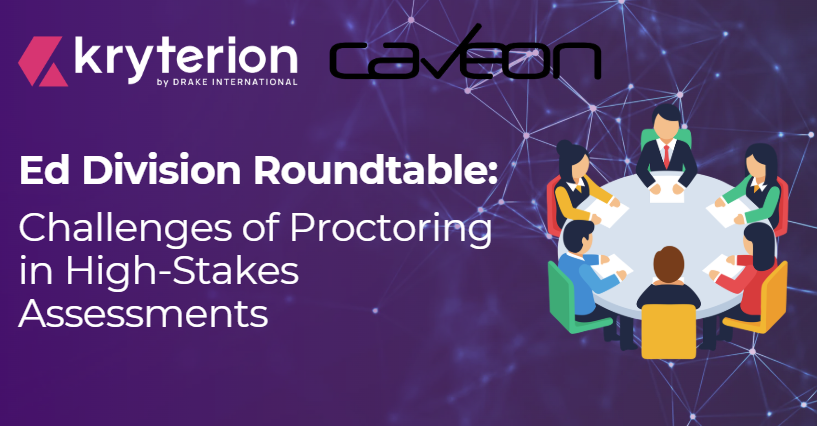 kryterion
by DRAKE INTERNATIONAL

caveon

Ed Division Roundtable:

Challenges of Proctoring in High-Stakes Assessments